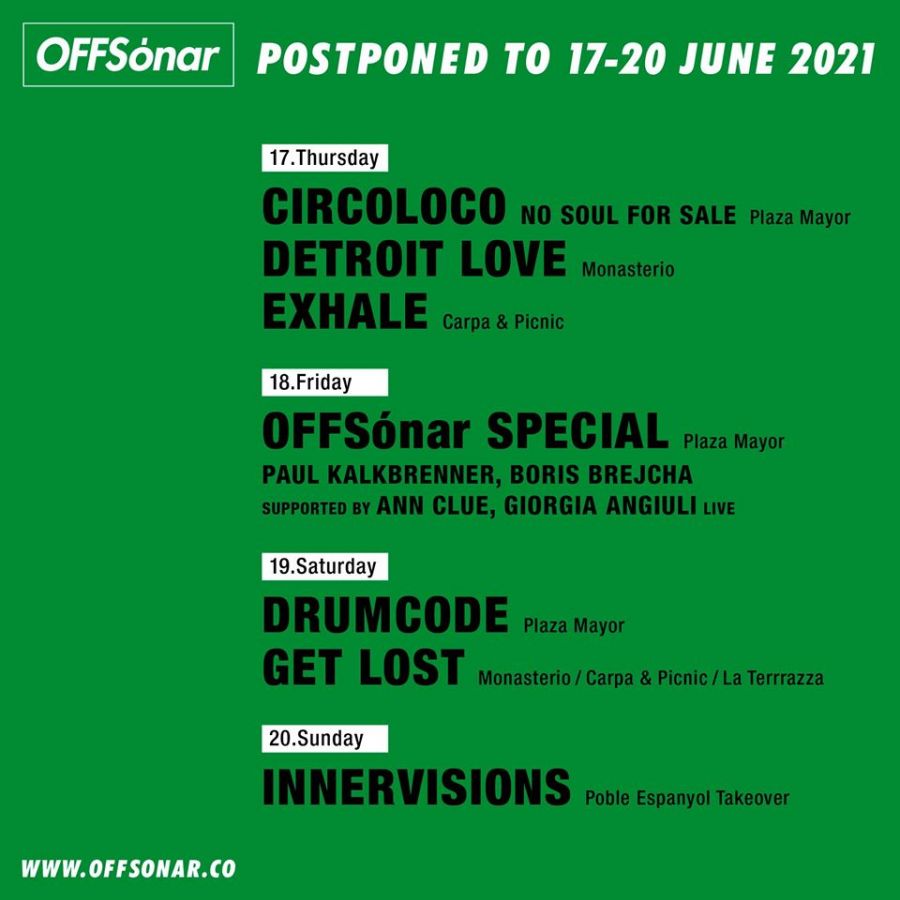 OFFSónar POSTPONED TO 17-20 JUNE 2021

17.Thursday

CIRCOLOCO NO SOUL FOR SALE Plaza Mayor
DETROIT LOVE Monasterio
EXHALE Carpa & Picnic

18.Friday

OFFSónar SPECIAL Plaza Mayor
PAUL KALKBRENNER, BORIS BREJCHA
SUPPORTED BY ANN CLUE, GIORGIA ANGIULI LIVE

19.Saturday

DRUMCODE Plaza Mayor
GET LOST Monasterio / Carpa & Picnic / La Terrrazza

20.Sunday

INNERVISIONS Poble Espanyol Takeover

WWW.OFFSONAR.CO